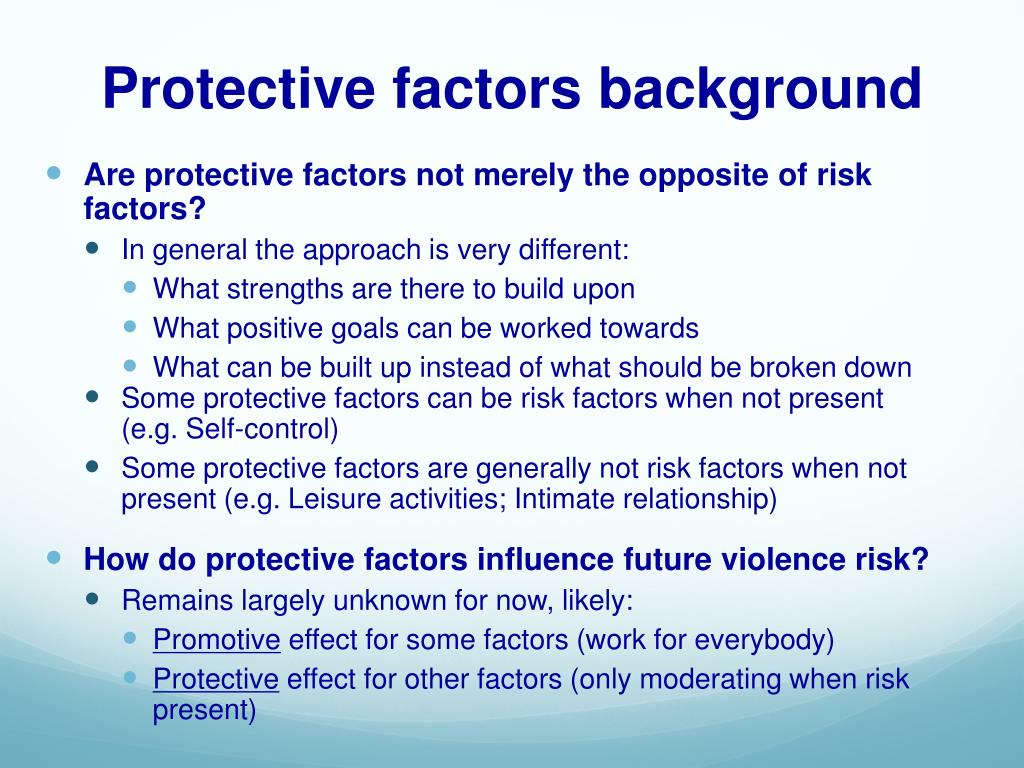 Protective factors background

- Are protective factors not merely the opposite of risk factors?
  - In general the approach is very different:
    - What strengths are there to build upon
    - What positive goals can be worked towards
    - What can be built up instead of what should be broken down
  - Some protective factors can be risk factors when not present (e.g. Self-control)
  - Some protective factors are generally not risk factors when not present (e.g. Leisure activities; Intimate relationship)

- How do protective factors influence future violence risk?
  - Remains largely unknown for now, likely:
    - Promotive effect for some factors (work for everybody)
    - Protective effect for other factors (only moderating when risk present)